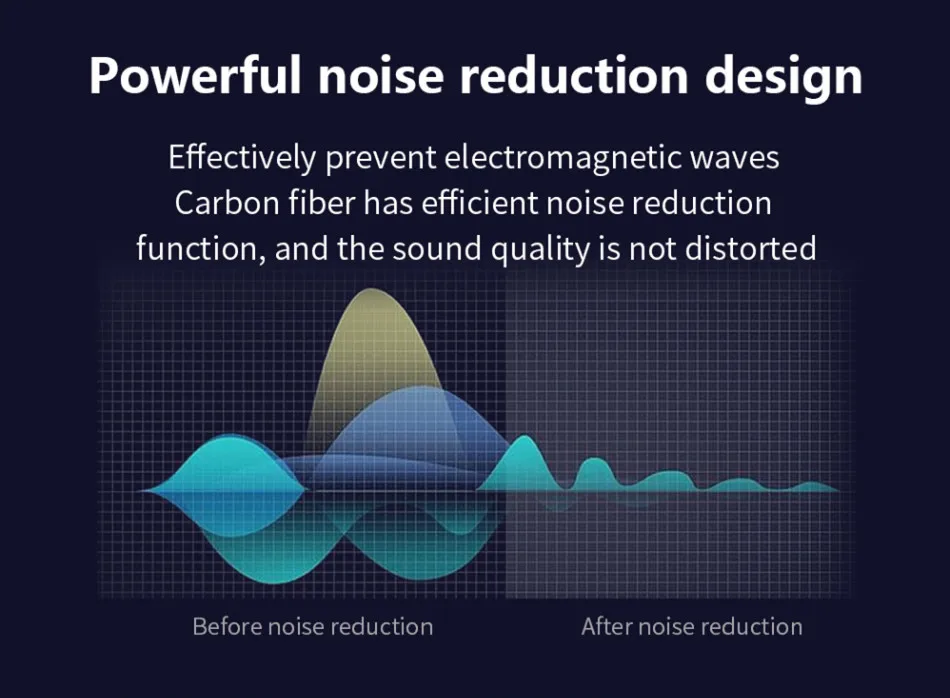 Powerful noise reduction design

Effectively prevent electromagnetic waves
Carbon fiber has efficient noise reduction
function, and the sound quality is not distorted

Before noise reduction

After noise reduction